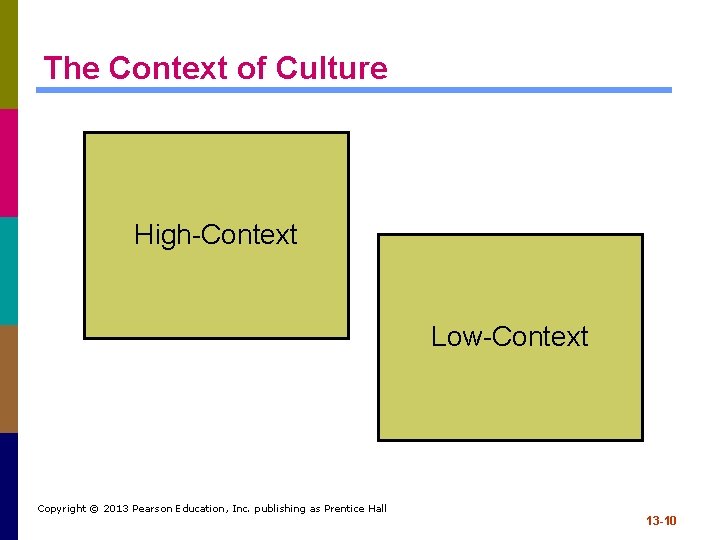 The Context of Culture

High-Context

Low-Context

Copyright © 2013 Pearson Education, Inc. publishing as Prentice Hall

13-10